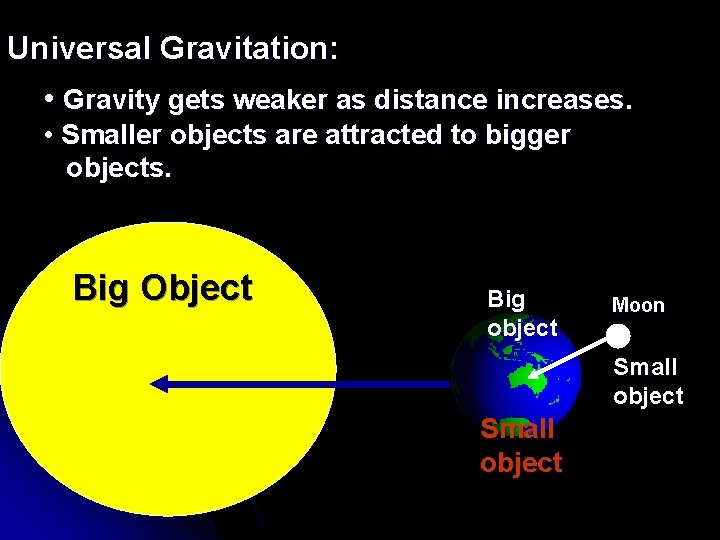 Universal Gravitation:

• Gravity gets weaker as distance increases.
• Smaller objects are attracted to bigger objects.

Big Object

Big object

Moon

Small object

Small object